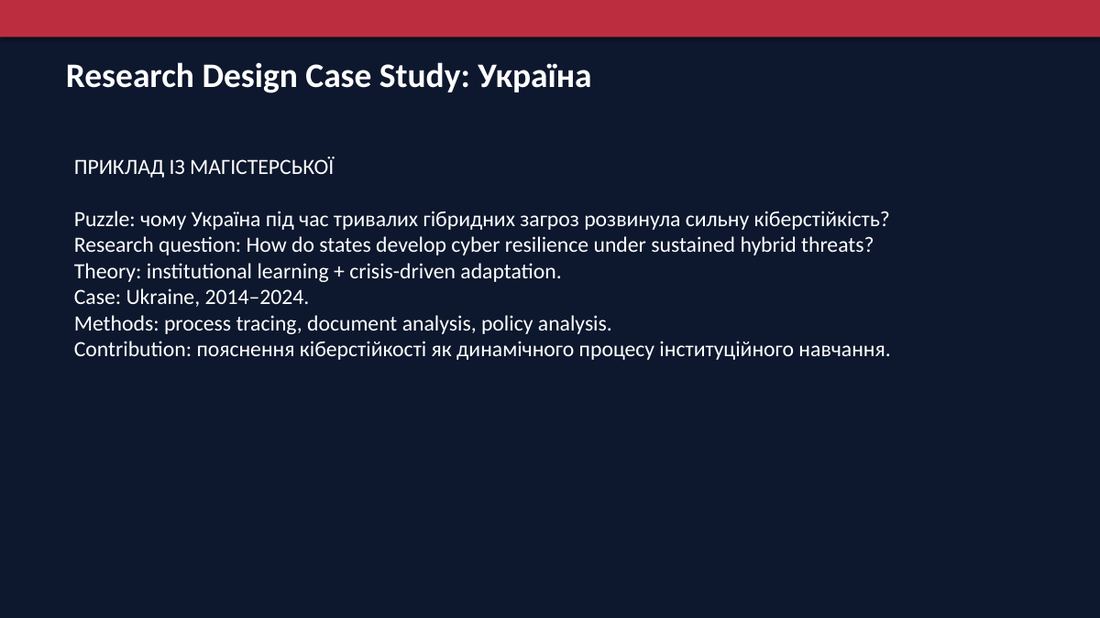 Research Design Case Study: Україна

ПРИКЛАД ІЗ МАГІСТЕРСЬКОЇ

Puzzle: чому Україна під час тривалих гібридних загроз розвинула сильну кіберстійкість?
Research question: How do states develop cyber resilience under sustained hybrid threats?
Theory: institutional learning + crisis-driven adaptation.
Case: Ukraine, 2014–2024.
Methods: process tracing, document analysis, policy analysis.
Contribution: пояснення кіберстійкості як динамічного процесу інституційного навчання.